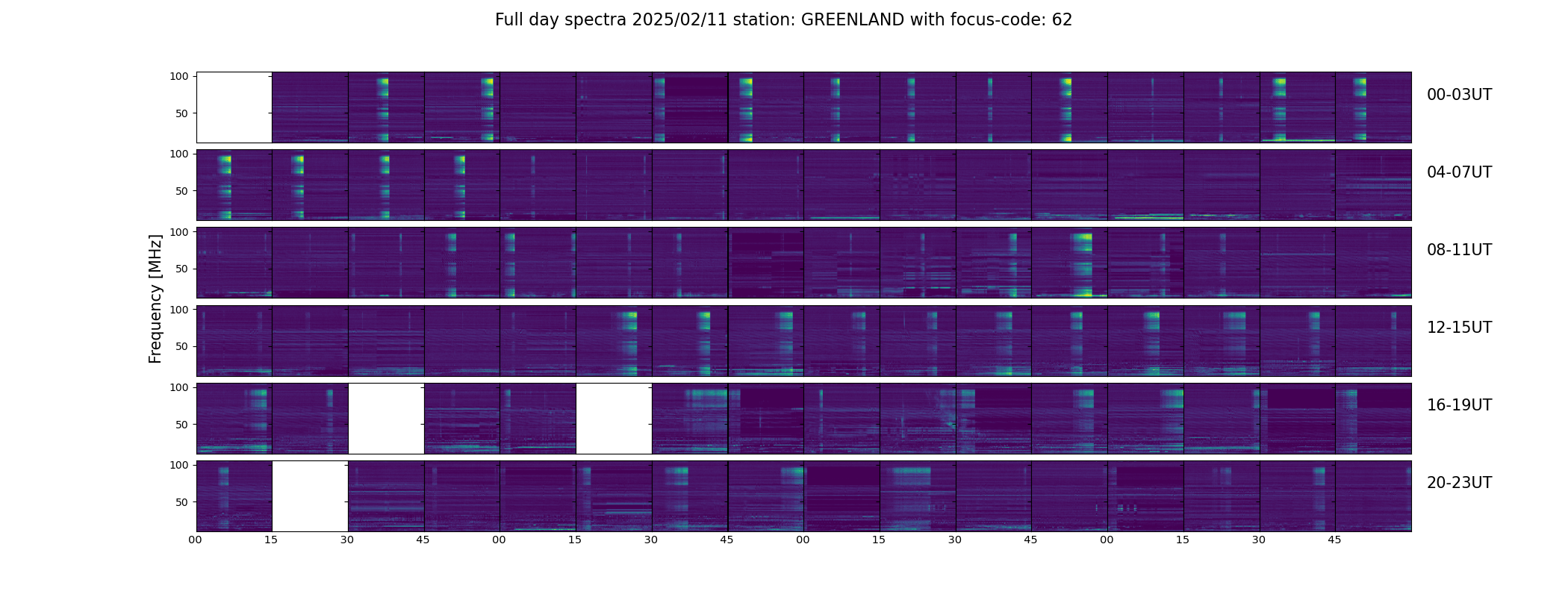 Full day spectra 2025/02/11 station: GREENLAND with focus-code: 62

Frequency [MHz]

100
50

00-03UT

100
50

04-07UT

100
50

08-11UT

100
50

12-15UT

100
50

16-19UT

100
50

20-23UT

00 15 30 45 00 15 30 45 00 15 30 45 00 15 30 45